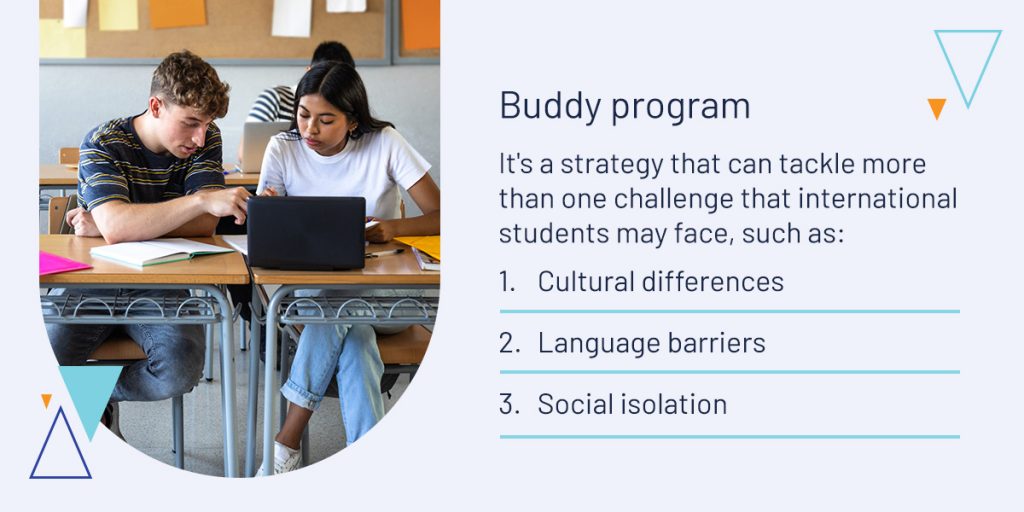 Buddy program

It's a strategy that can tackle more than one challenge that international students may face, such as:

1. Cultural differences
2. Language barriers
3. Social isolation